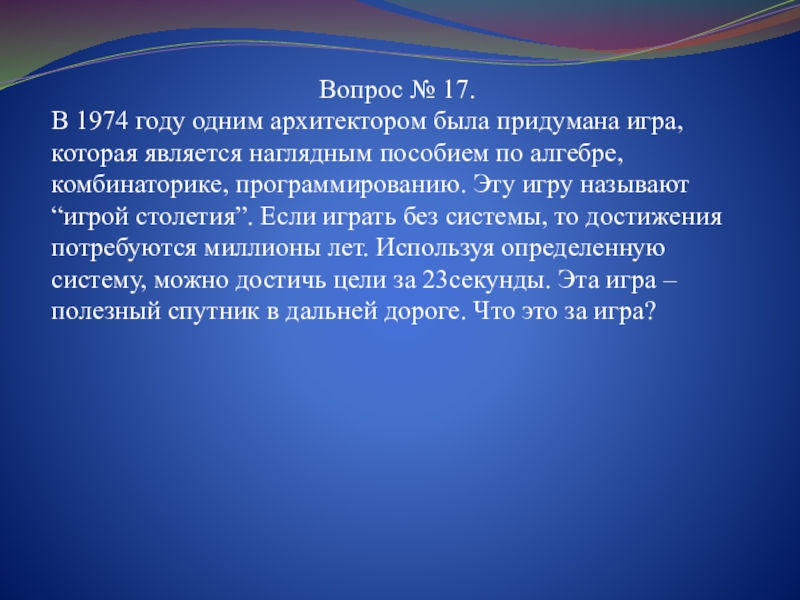 Вопрос № 17.
В 1974 году одним архитектором была придумана игра, которая является наглядным пособием по алгебре, комбинаторике, программированию. Эту игру называют “игрой столетия”. Если играть без системы, то достижения потребуются миллионы лет. Используя определенную систему, можно достичь цели за 23секунды. Эта игра – полезный спутник в дальней дороге. Что это за игра?